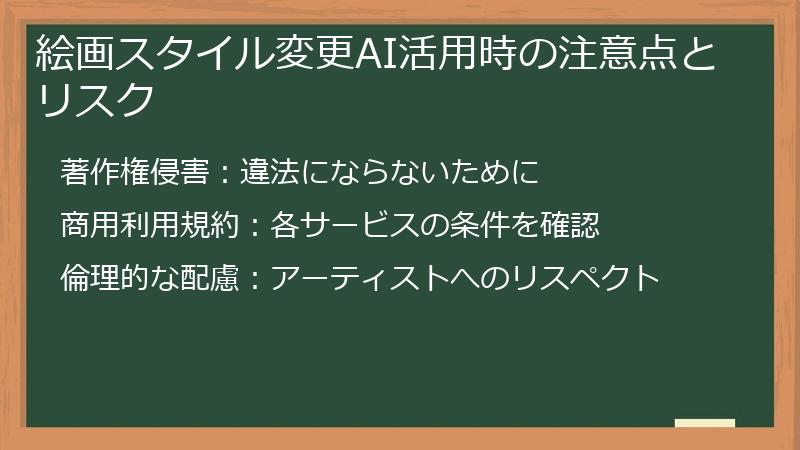 絵画スタイル変更AI活用時の注意点とリスク

著作権侵害：違法にならないために

商用利用規約：各サービスの条件を確認

倫理的な配慮：アーティストへのリスペクト